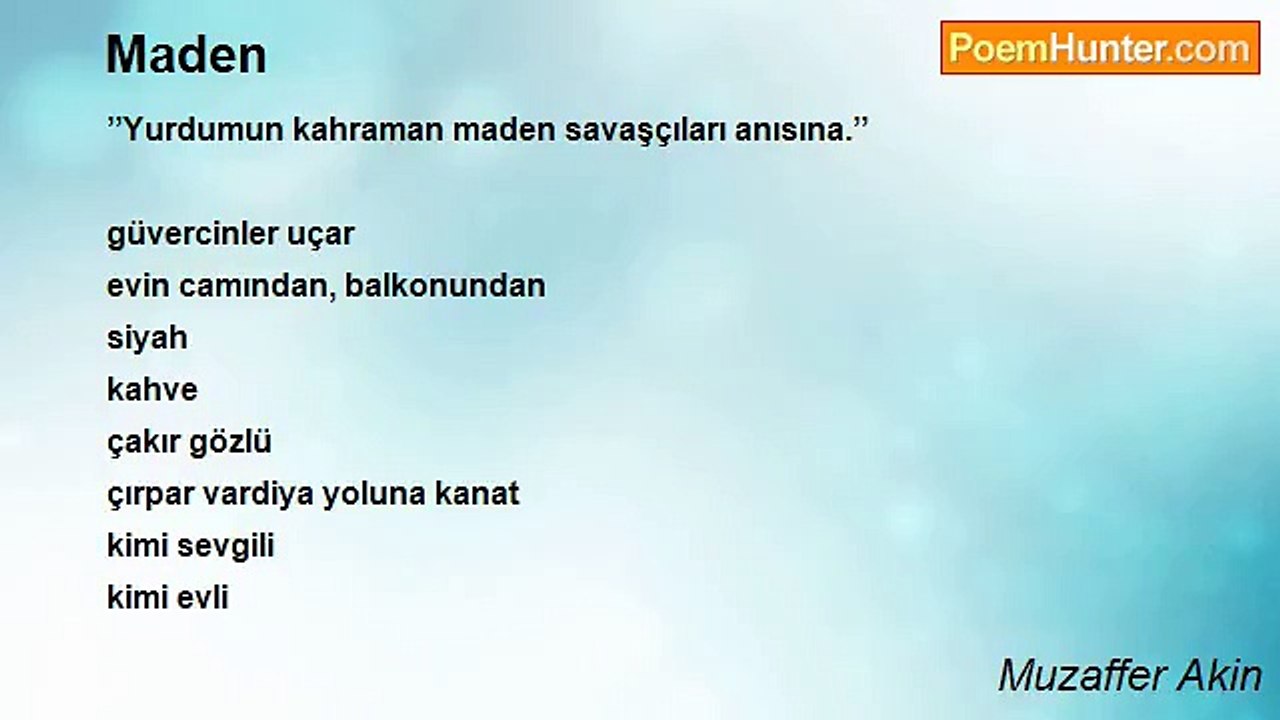 Maden

PoemHunter.com

''Yurdumun kahraman maden savaşçıları anısına.''

güvercinler uçar
evin camından, balkonundan
siyah
kahve
çakır gözlü
çırpar vardiya yoluna kanat
kimi sevgili
kimi evli

Muzaffer Akin